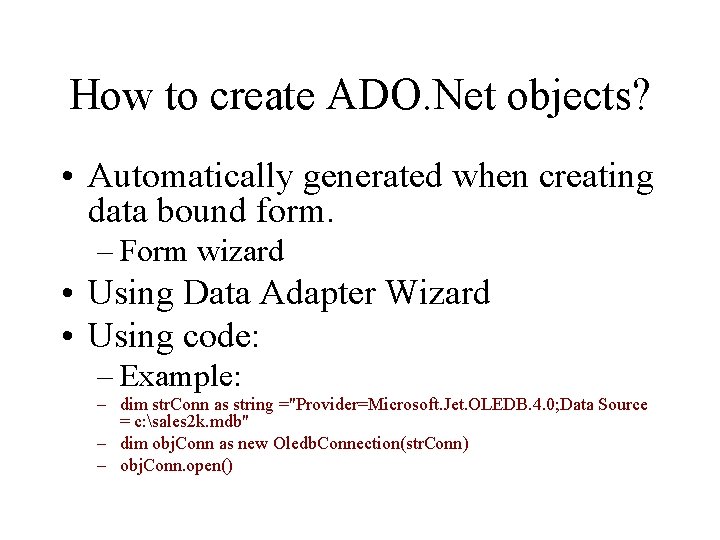 How to create ADO.Net objects?

• Automatically generated when creating data bound form.
– Form wizard
• Using Data Adapter Wizard
• Using code:
– Example:
– dim strConn as string ="Provider=Microsoft.Jet.OLEDB.4.0;Data Source = c:\sales2k.mdb"
– dim objConn as new OledbConnection(strConn)
– objConn.open()